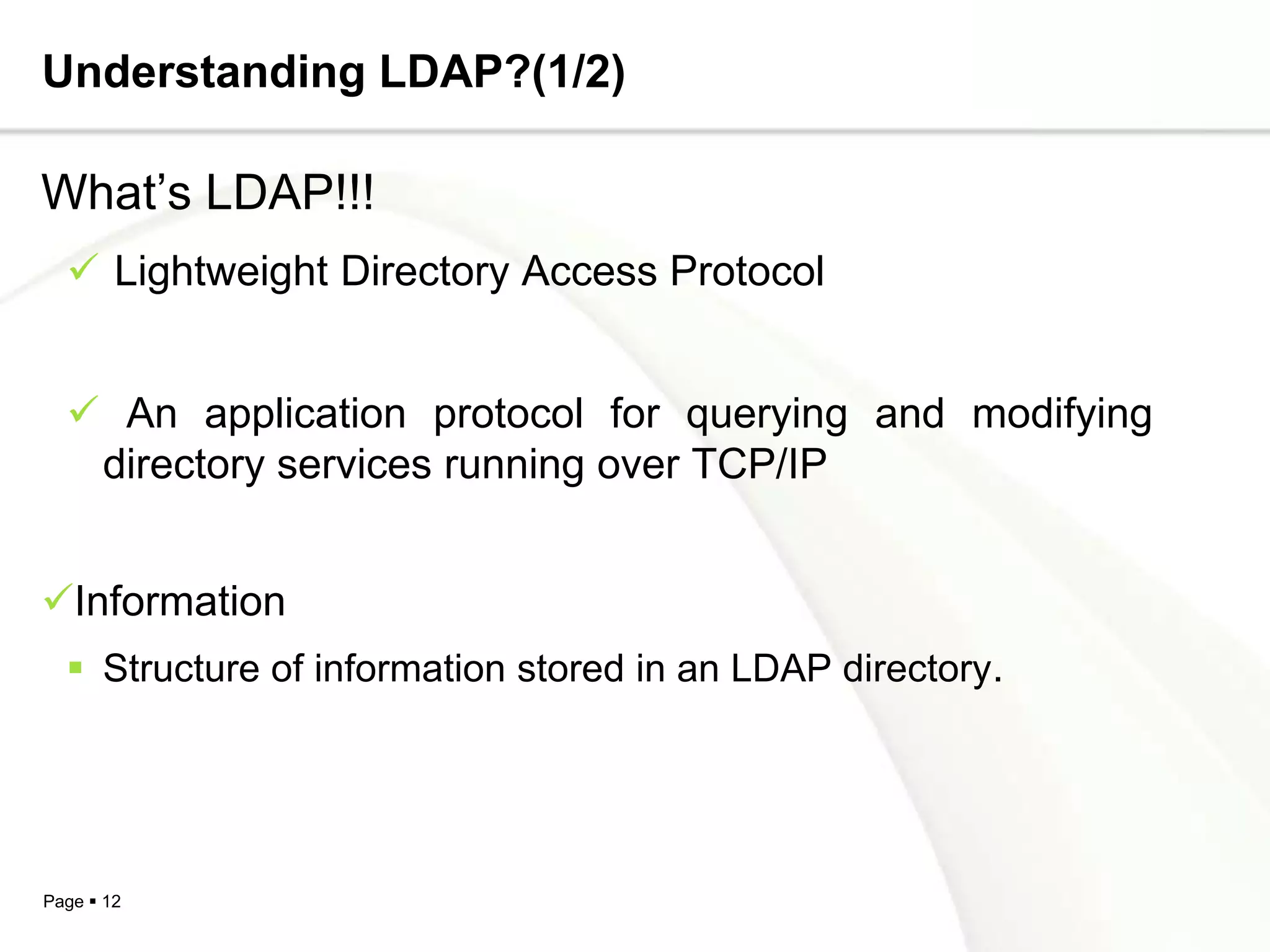 Understanding LDAP?(1/2)

What’s LDAP!!!

✓ Lightweight Directory Access Protocol

✓ An application protocol for querying and modifying directory services running over TCP/IP

✓Information

▪ Structure of information stored in an LDAP directory.

Page ▪ 12